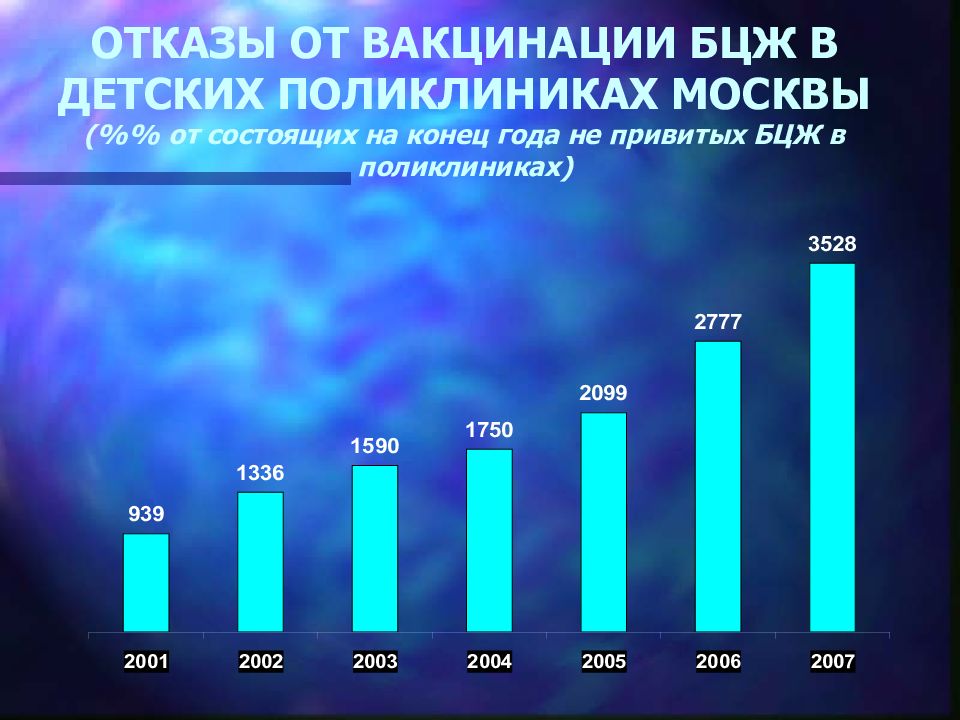 ОТКАЗЫ ОТ ВАКЦИНАЦИИ БЦЖ В ДЕТСКИХ ПОЛИКЛИНИКАХ МОСКВЫ
(%% от состоящих на конец года не привитых БЦЖ в поликлиниках)

939
1336
1590
1750
2099
2777
3528

2001
2002
2003
2004
2005
2006
2007